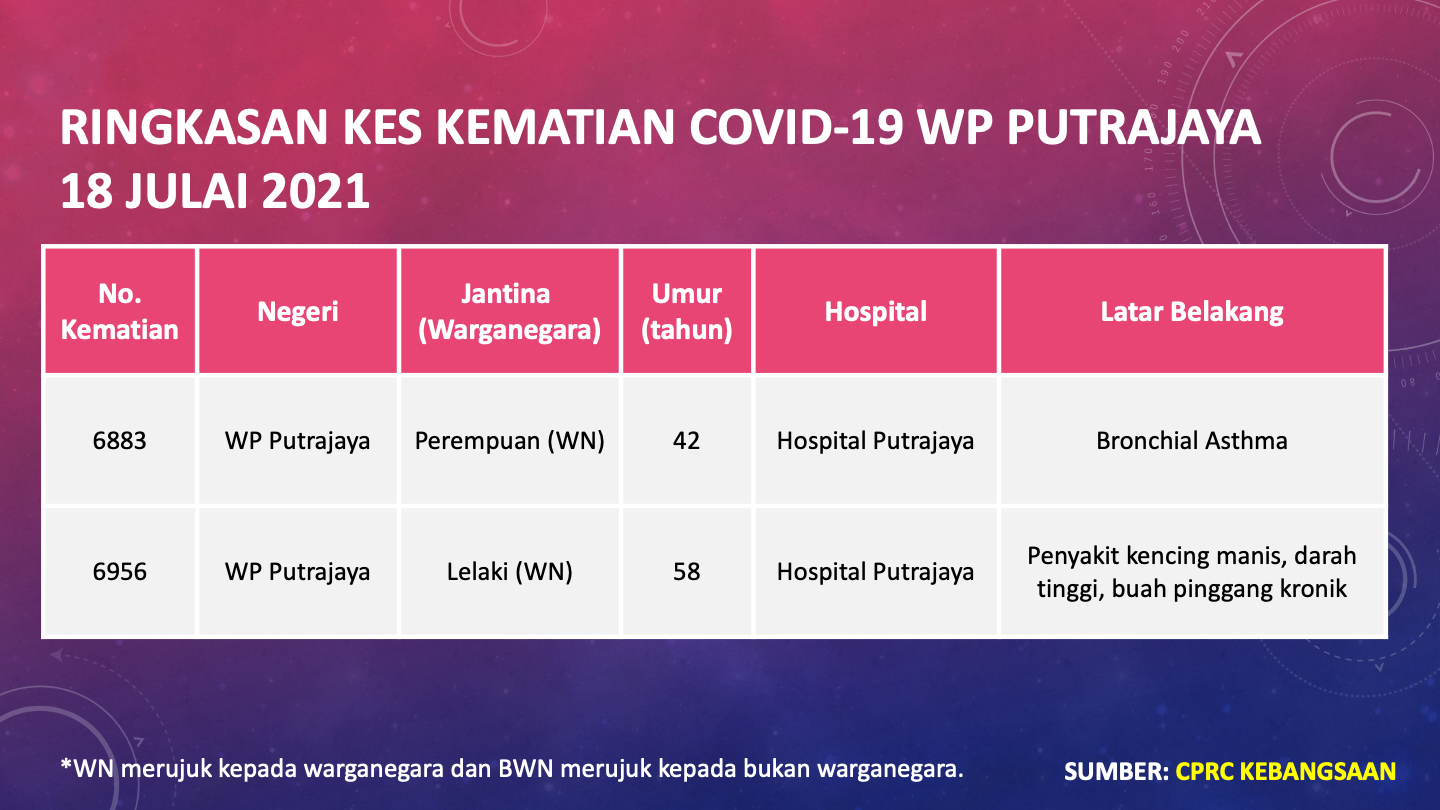 RINGKASAN KES KEMATIAN COVID-19 WP PUTRAJAYA
18 JULAI 2021

| No. Kematian | Negeri | Jantina (Warganegara) | Umur (tahun) | Hospital | Latar Belakang |
|---|---|---|---|---|---|
| 6883 | WP Putrajaya | Perempuan (WN) | 42 | Hospital Putrajaya | Bronchial Asthma |
| 6956 | WP Putrajaya | Lelaki (WN) | 58 | Hospital Putrajaya | Penyakit kencing manis, darah tinggi, buah pinggang kronik |

*WN merujuk kepada warganegara dan BWN merujuk kepada bukan warganegara.

SUMBER: CPRC KEBANGSAAN